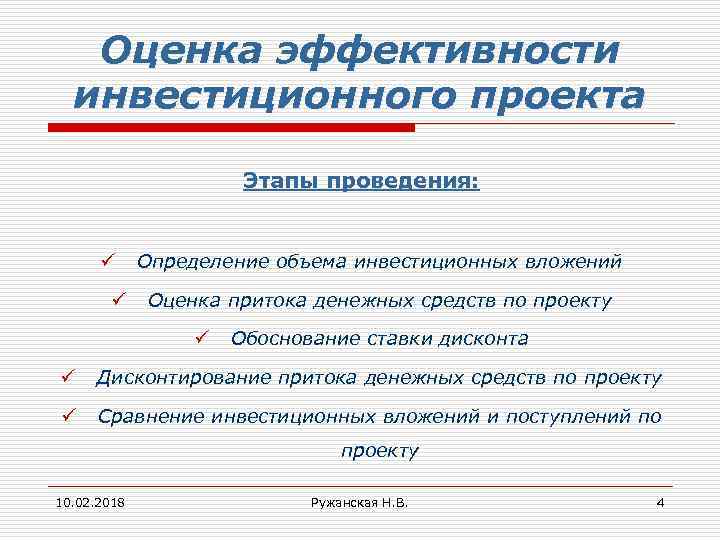 Оценка эффективности инвестиционного проекта

Этапы проведения:

✓ Определение объема инвестиционных вложений
✓ Оценка притока денежных средств по проекту
✓ Обоснование ставки дисконта
✓ Дисконтирование притока денежных средств по проекту
✓ Сравнение инвестиционных вложений и поступлений по проекту

10.02.2018 Ружанская Н.В. 4